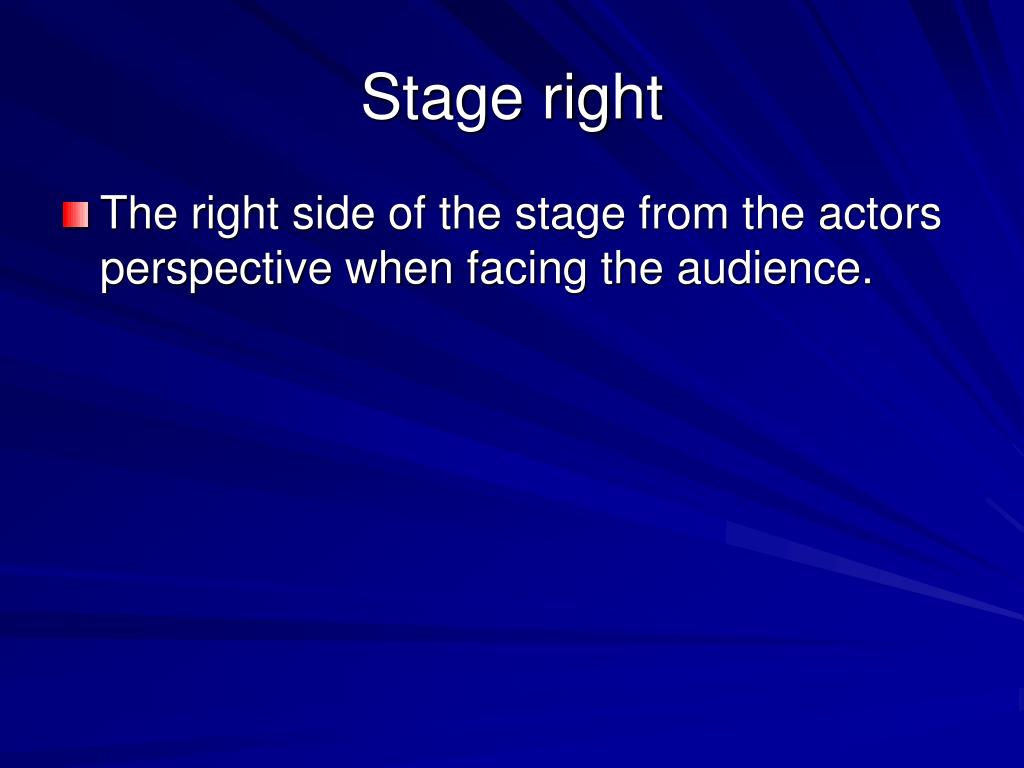 Stage right

The right side of the stage from the actors perspective when facing the audience.